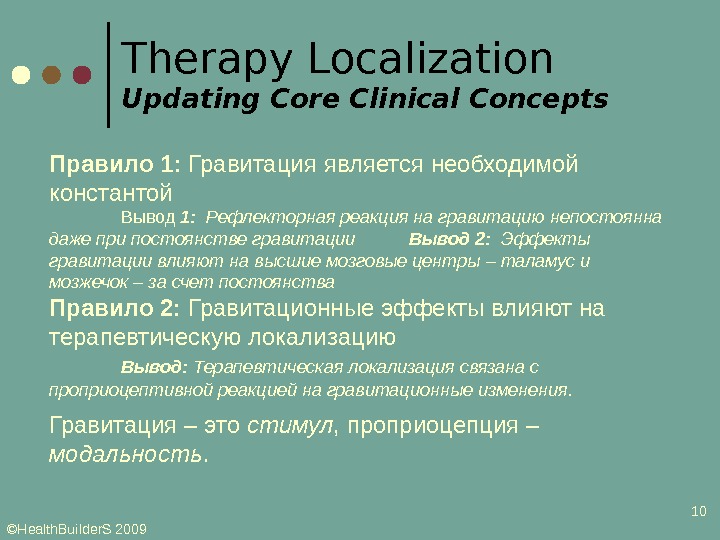 Therapy Localization
Updating Core Clinical Concepts

Правило 1: Гравитация является необходимой константой

Вывод 1: Рефлекторная реакция на гравитацию непостоянна даже при постоянстве гравитации Вывод 2: Эффекты гравитации влияют на высшие мозговые центры – таламус и мозжечок – за счет постоянства

Правило 2: Гравитационные эффекты влияют на терапевтическую локализацию

Вывод: Терапевтическая локализация связана с проприоцептивной реакцией на гравитационные изменения.

Гравитация – это стимул, проприоцепция – модальность.

10

©HealthBuilderS 2009